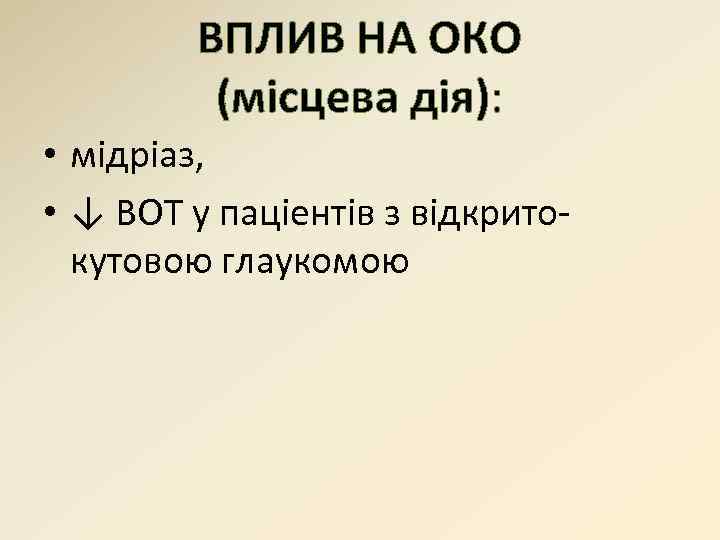 ВПЛИВ НА ОКО (місцева дія):

• мідріаз,
• ↓ ВОТ у пацієнтів з відкрито-кутовою глаукомою